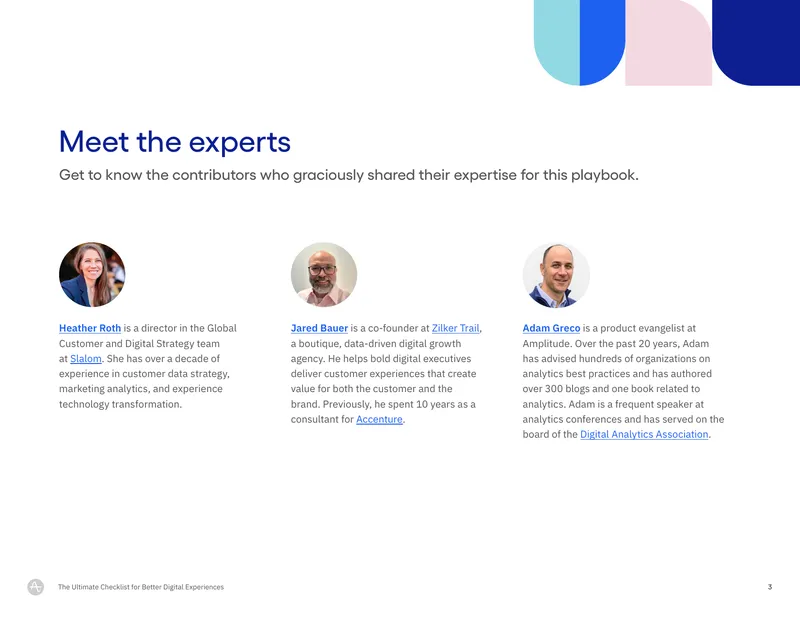 Meet the experts

Get to know the contributors who graciously shared their expertise for this playbook.

Heather Roth is a director in the Global Customer and Digital Strategy team at Slalom. She has over a decade of experience in customer data strategy, marketing analytics, and experience technology transformation.

Jared Bauer is a co-founder at Zilker Trail, a boutique, data-driven digital growth agency. He helps bold digital executives deliver customer experiences that create value for both the customer and the brand. Previously, he spent 10 years as a consultant for Accenture.

Adam Greco is a product evangelist at Amplitude. Over the past 20 years, Adam has advised hundreds of organizations on analytics best practices and has authored over 300 blogs and one book related to analytics. Adam is a frequent speaker at analytics conferences and has served on the board of the Digital Analytics Association.

The Ultimate Checklist for Better Digital Experiences

3